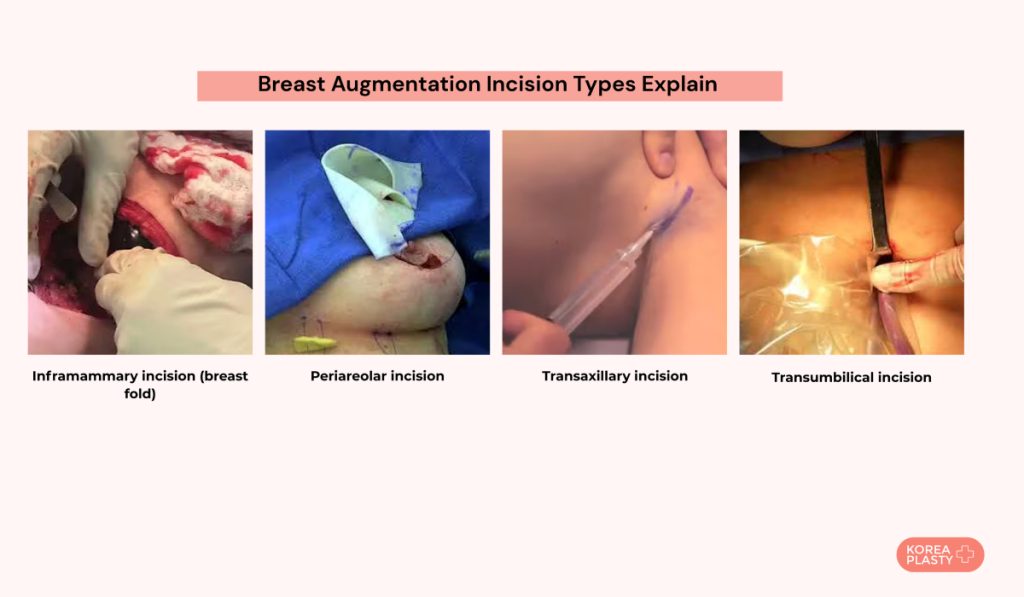 Breast Augmentation Incision Types Explain

Inframammary incision (breast fold)

Periareolar incision

Transaxillary incision

Transumbilical incision

KOREA PLASTY